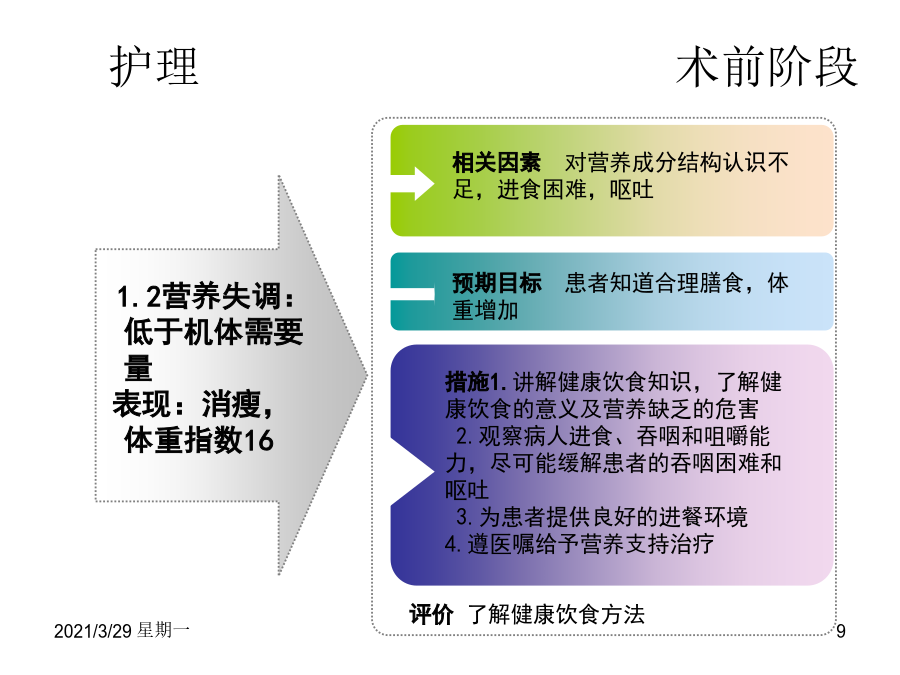 护理

术前阶段

1.2营养失调：低于机体需要量
表现：消瘦，体重指数16

相关因素 对营养成分结构认识不足，进食困难，呕吐

预期目标 患者知道合理膳食，体重增加

措施1.讲解健康饮食知识，了解健康饮食的意义及营养缺乏的危害
2.观察病人进食、吞咽和咀嚼能力，尽可能缓解患者的吞咽困难和呕吐
3.为患者提供良好的进餐环境
4.遵医嘱给予营养支持治疗

评价 了解健康饮食方法

2021/3/29 星期一

9